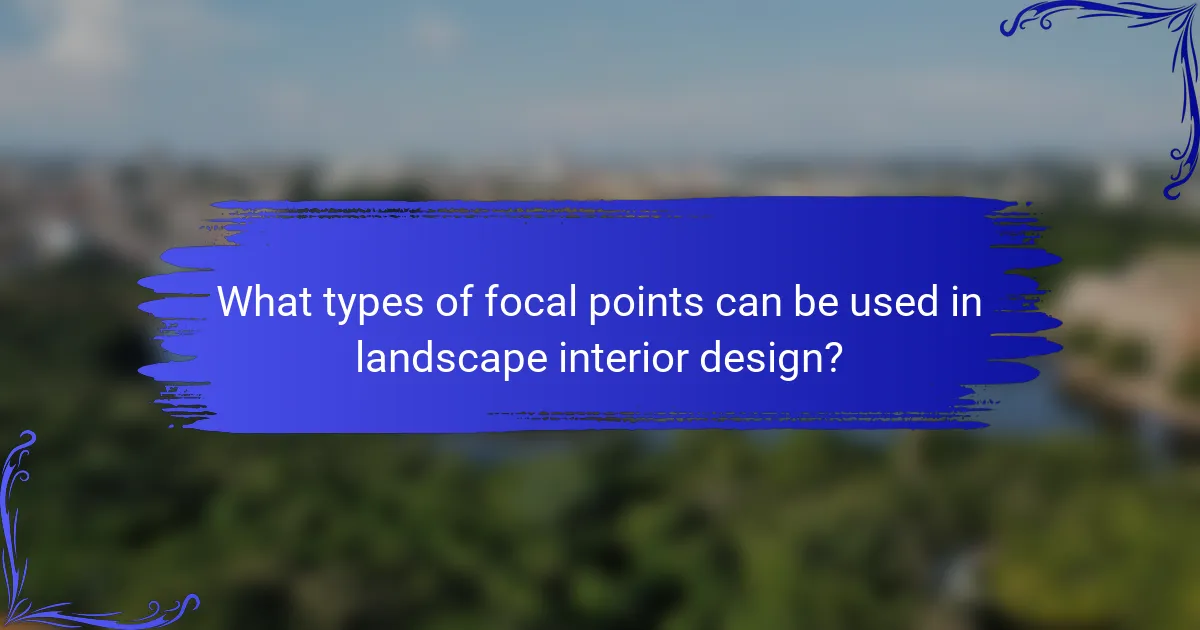 What types of focal points can be used in landscape interior design?